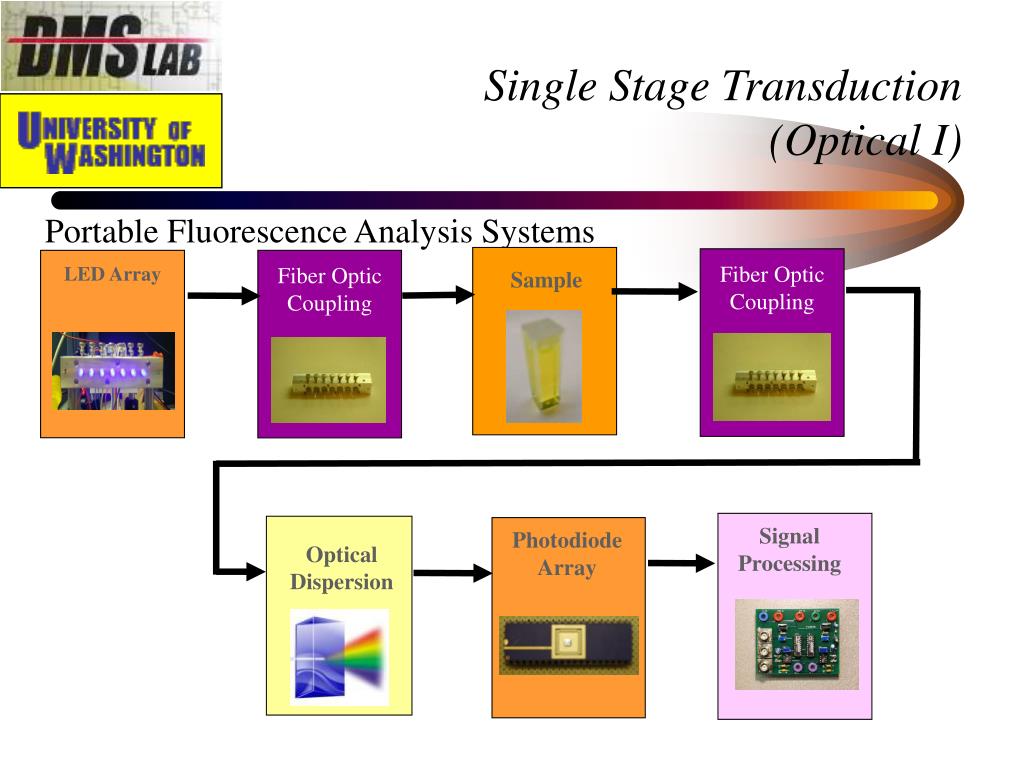 DMS LAB

UNIVERSITY OF WASHINGTON

Single Stage Transduction (Optical I)

Portable Fluorescence Analysis Systems

LED Array

Fiber Optic Coupling

Sample

Fiber Optic Coupling

Optical Dispersion

Photodiode Array

Signal Processing